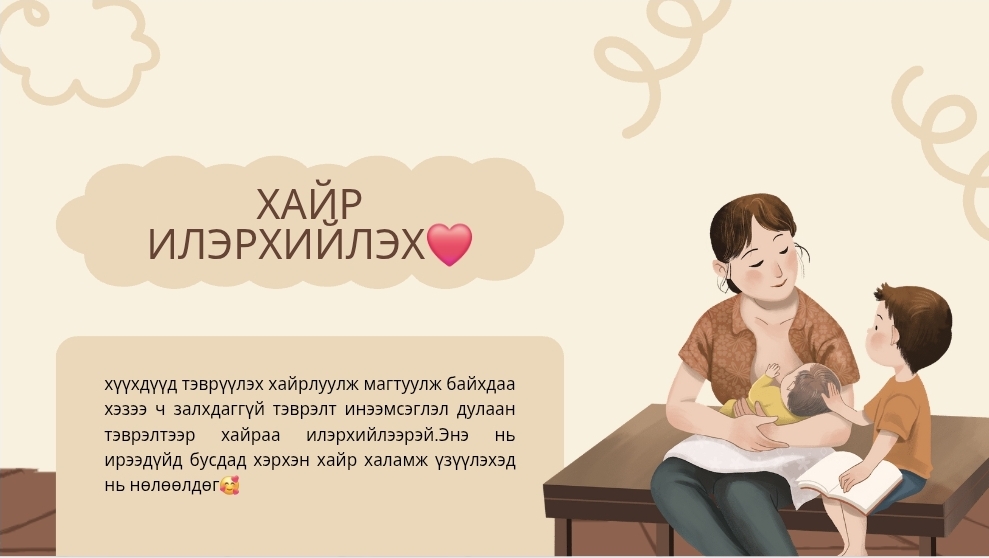 ХАЙР ИЛЭРХИЙЛЭХ❤️

хүүхдүүд тэврүүлэх хайрлуулж магтуулж байхдаа хэзээ ч залхдаггүй тэврэлт инээмсэглэл дулаан тэврэлтээр хайраа илэрхийлээрэй.Энэ нь ирээдүйд бусдад хэрхэн хайр халамж үзүүлэхэд нь нөлөөлдөг🥰